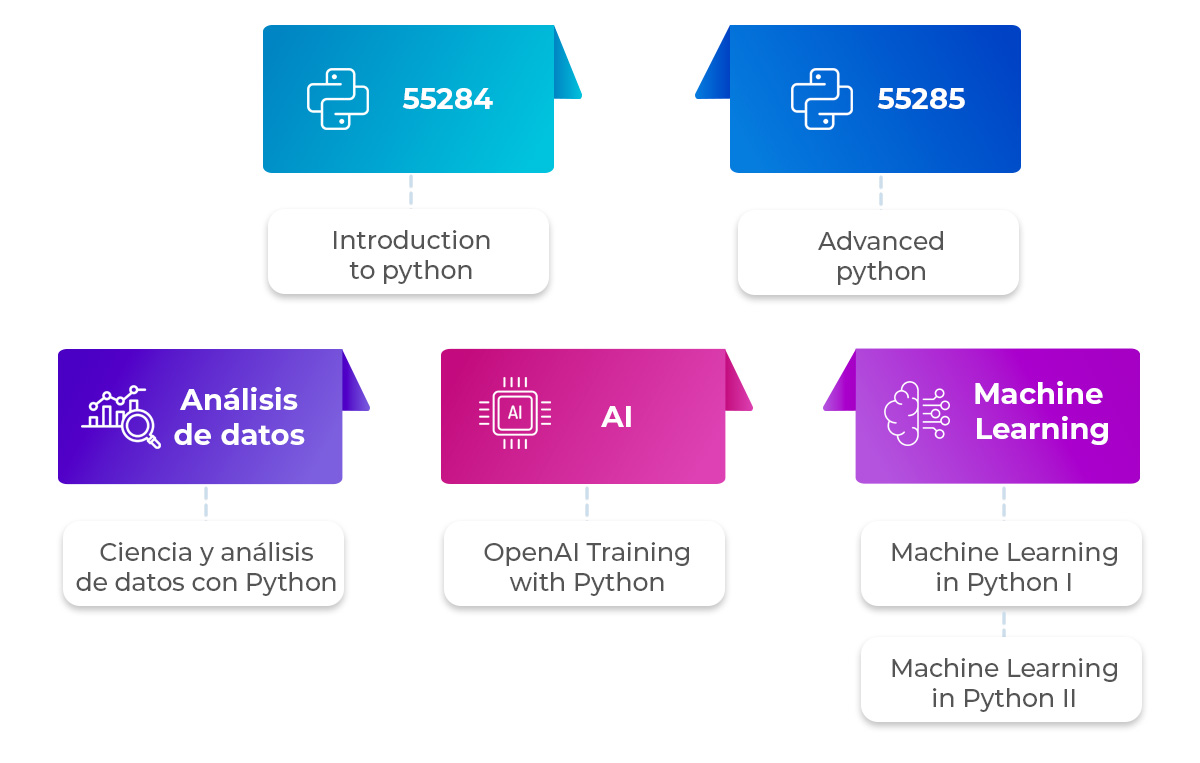 55284

Introduction to python

55285

Advanced python

Análisis de datos

Ciencia y análisis de datos con Python

AI

AI

OpenAI Training with Python

Machine Learning

Machine Learning in Python I

Machine Learning in Python II